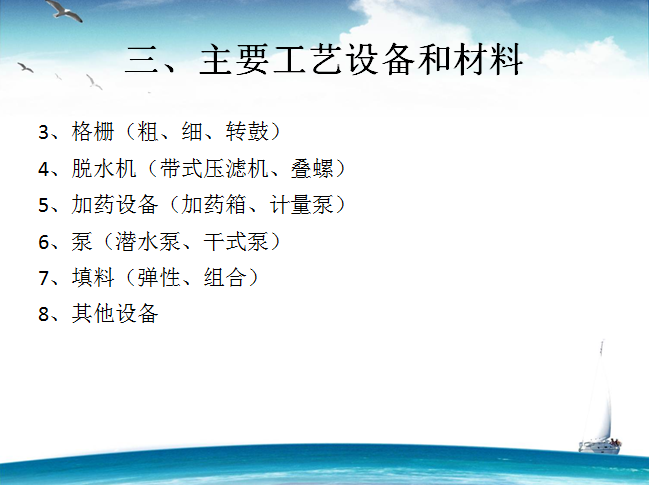 三、主要工艺设备和材料

3、格栅（粗、细、转鼓）

4、脱水机（带式压滤机、叠螺）

5、加药设备（加药箱、计量泵）

6、泵（潜水泵、干式泵）

7、填料（弹性、组合）

8、其他设备